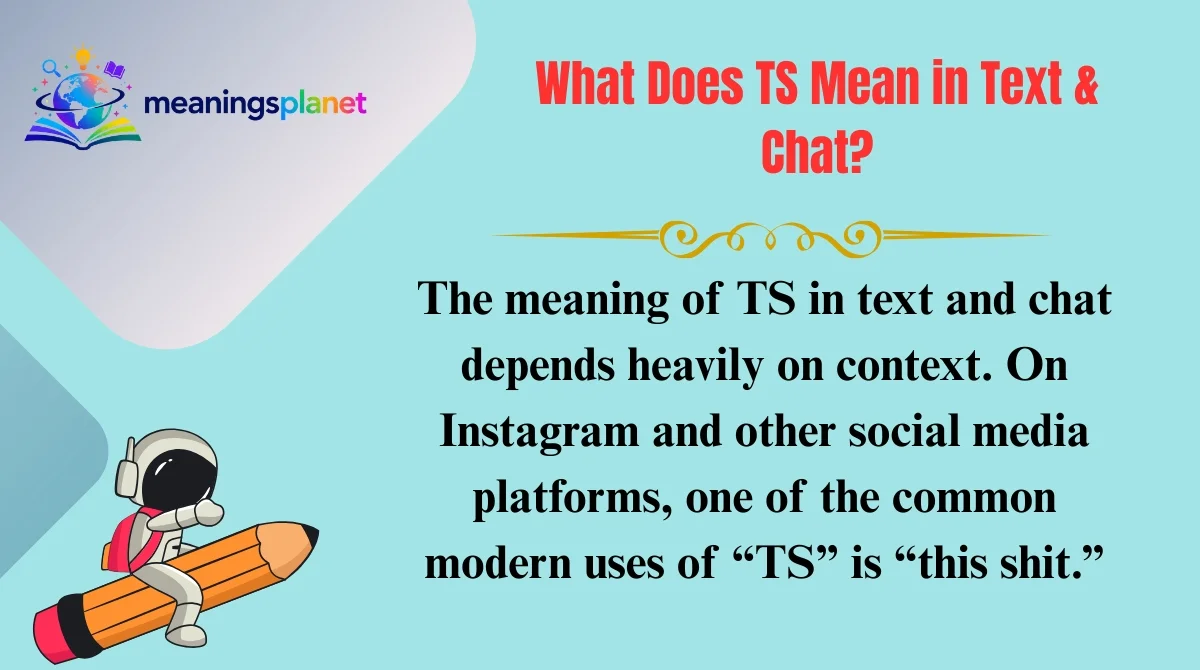 meaningsplanet

What Does TS Mean in Text & Chat?

The meaning of TS in text and chat depends heavily on context. On Instagram and other social media platforms, one of the common modern uses of “TS” is “this shit.”